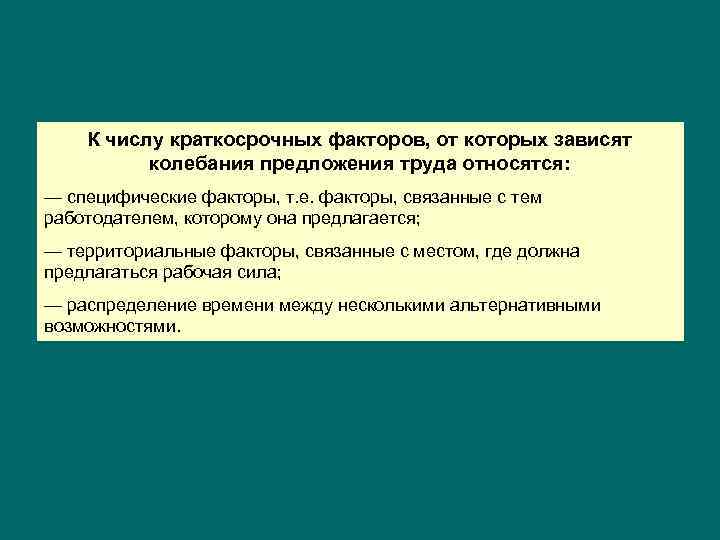 К числу краткосрочных факторов, от которых зависят колебания предложения труда относятся:

— специфические факторы, т.е. факторы, связанные с тем работодателем, которому она предлагается;

— территориальные факторы, связанные с местом, где должна предлагаться рабочая сила;

— распределение времени между несколькими альтернативными возможностями.